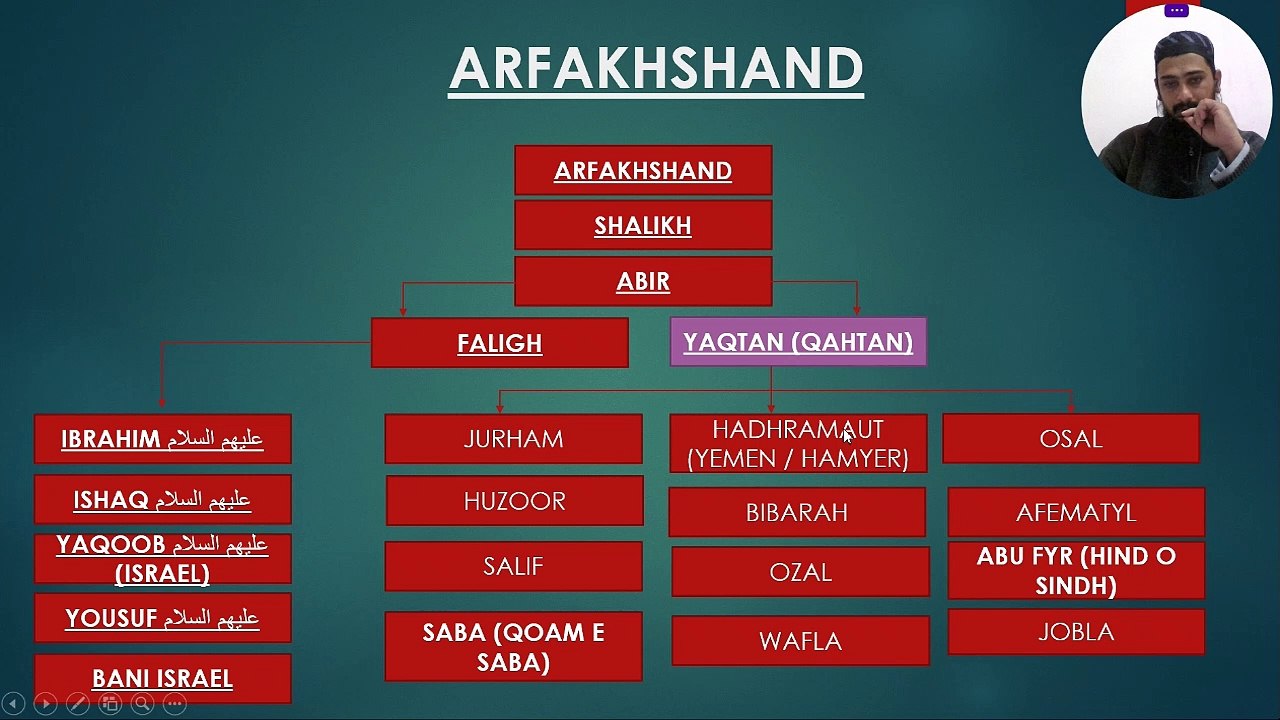 ARFAKHSHAND

ARFAKHSHAND

SHALIKH

ABIR

FALIGH

YAQTAN (QAHTAN)

IBRAHIM عليهم السلام

ISHAQ عليهم السلام

YAQOOB عليهم السلام (ISRAEL)

YOUSUF عليهم السلام

BANI ISRAEL

JURHAM

HUZOOR

SALIF

SABA (QOAM E SABA)

HADHRAMAUT (YEMEN / HAMYER)

BIBARAH

OZAL

WAFLA

OSAL

AFEMATYL

ABU FYR (HIND O SINDH)

JOBLA